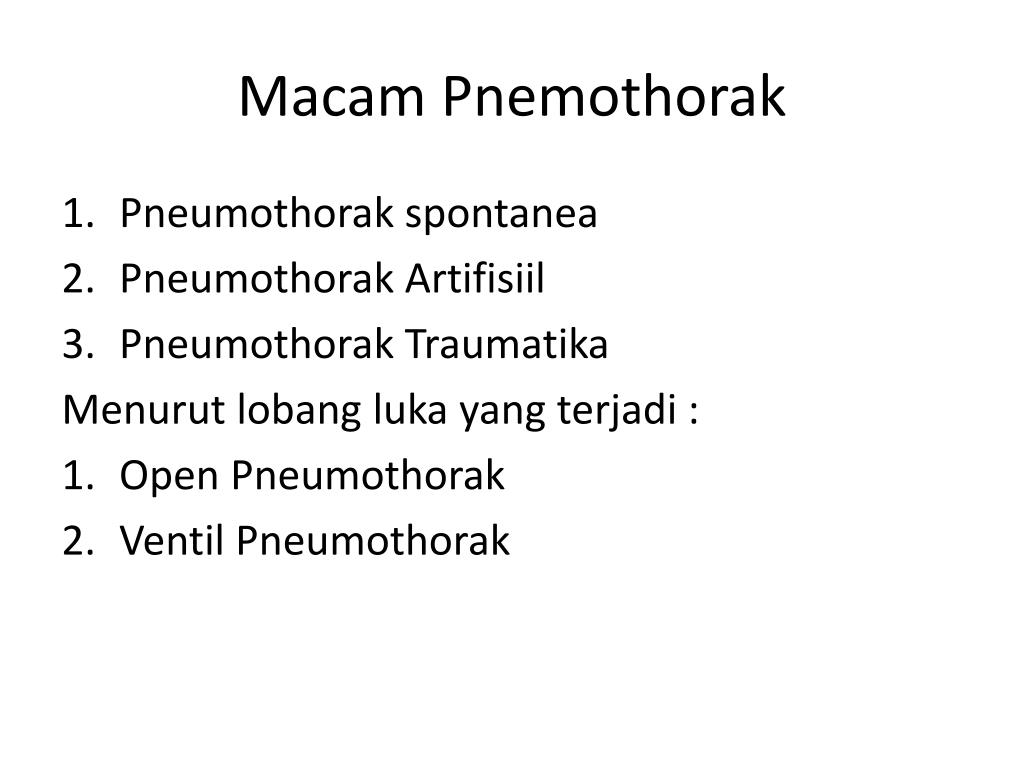 Macam Pnemothorak

1. Pneumothorak spontanea
2. Pneumothorak Artifisiil
3. Pneumothorak Traumatika

Menurut lobang luka yang terjadi :

1. Open Pneumothorak
2. Ventil Pneumothorak